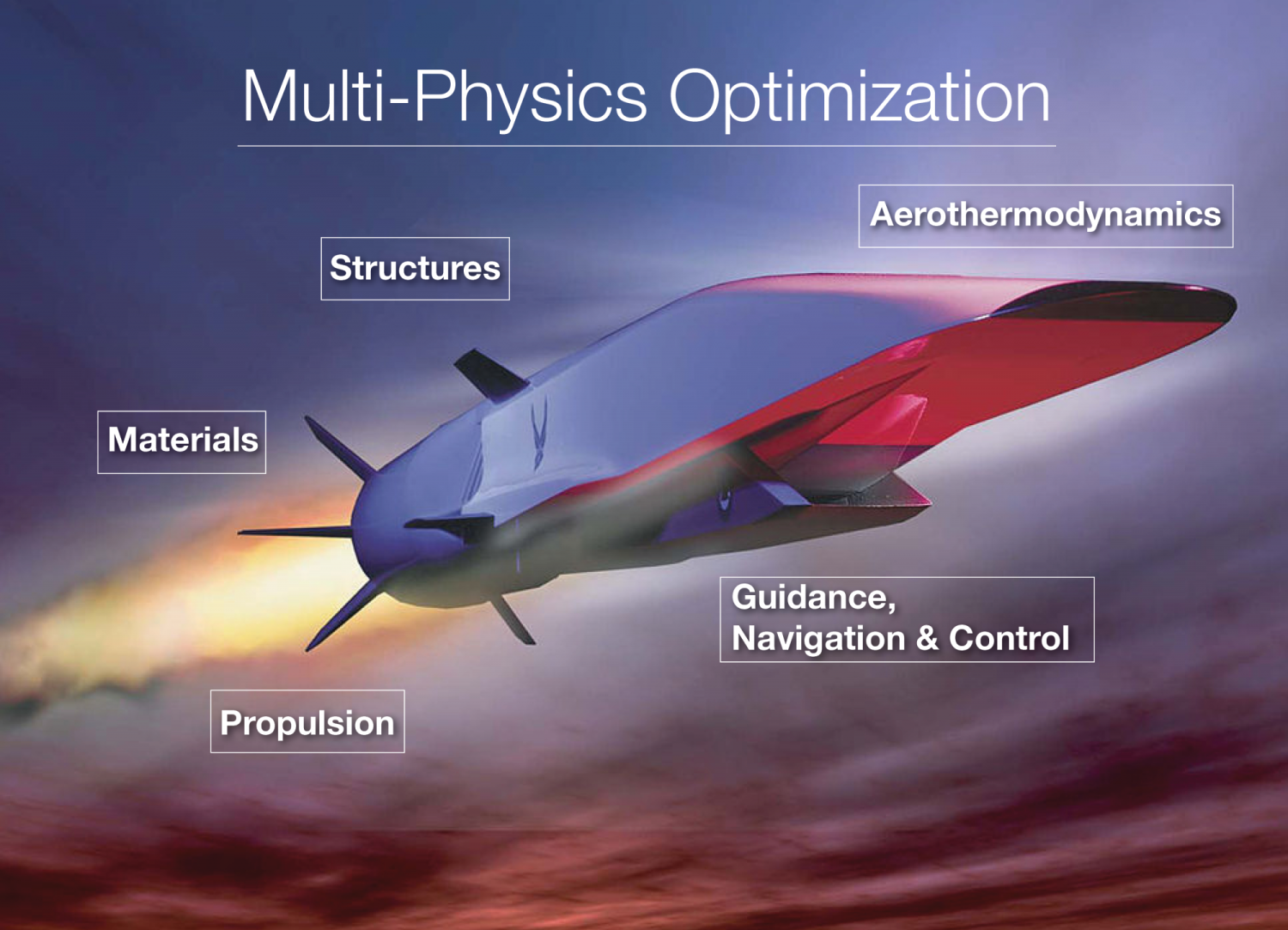 Multi-Physics Optimization

Aerothermodynamics

Structures

Materials

Guidance,
Navigation & Control

Propulsion